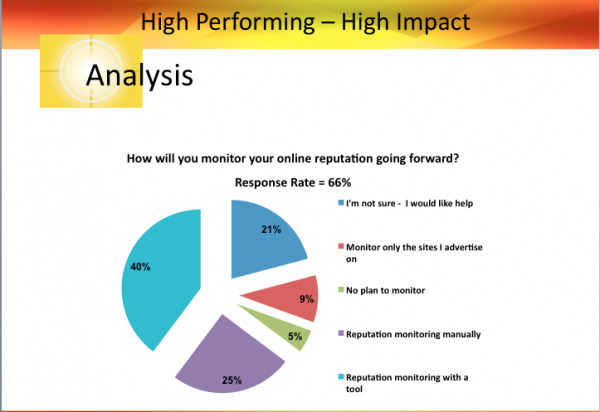 High Performing – High Impact

Analysis

How will you monitor your online reputation going forward?

Response Rate = 66%

21%

9%

5%

25%

40%

I'm not sure - I would like help

Monitor only the sites I advertise on

No plan to monitor

Reputation monitoring manually

Reputation monitoring with a tool